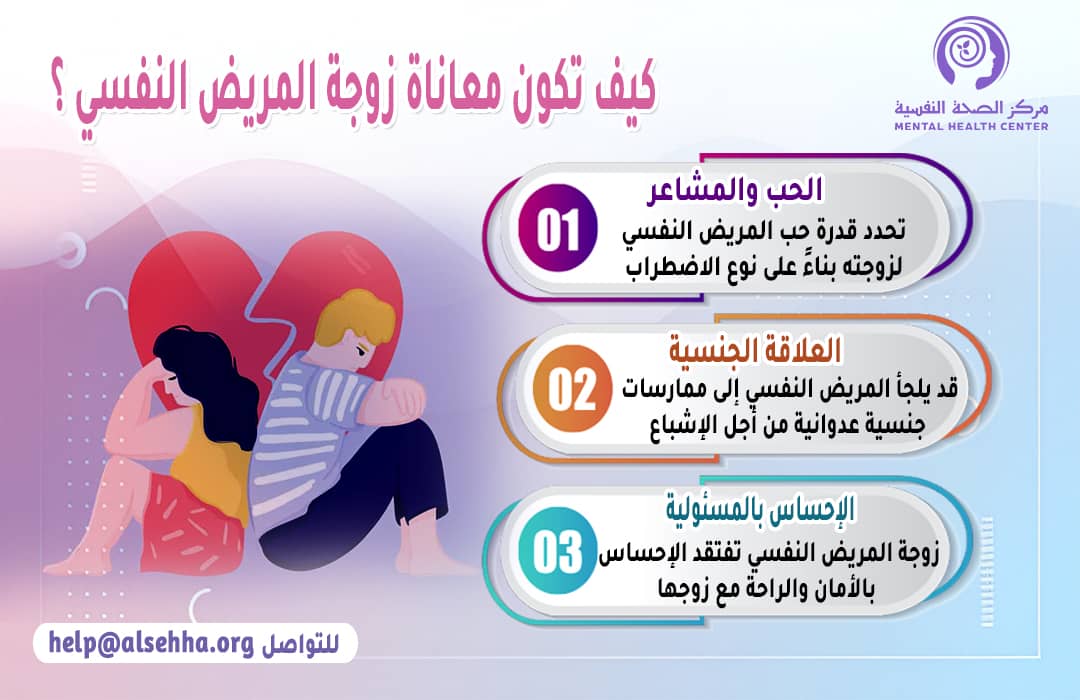 مركز الصحة النفسية
MENTAL HEALTH CENTER

كيف تكون معاناة زوجة المريض النفسي ؟

01
الحب والمشاعر
تحدد قدرة حب المريض النفسي لزوجته بناءً على نوع الاضطراب

02
العلاقة الجنسية
قد يلجأ المريض النفسي إلى ممارسات جنسية عدوانية من أجل الإشباع

03
الإحساس بالمسئولية
زوجة المريض النفسي تفتقد الإحساس بالأمان والراحة مع زوجها

للتواصل help@alsehha.org